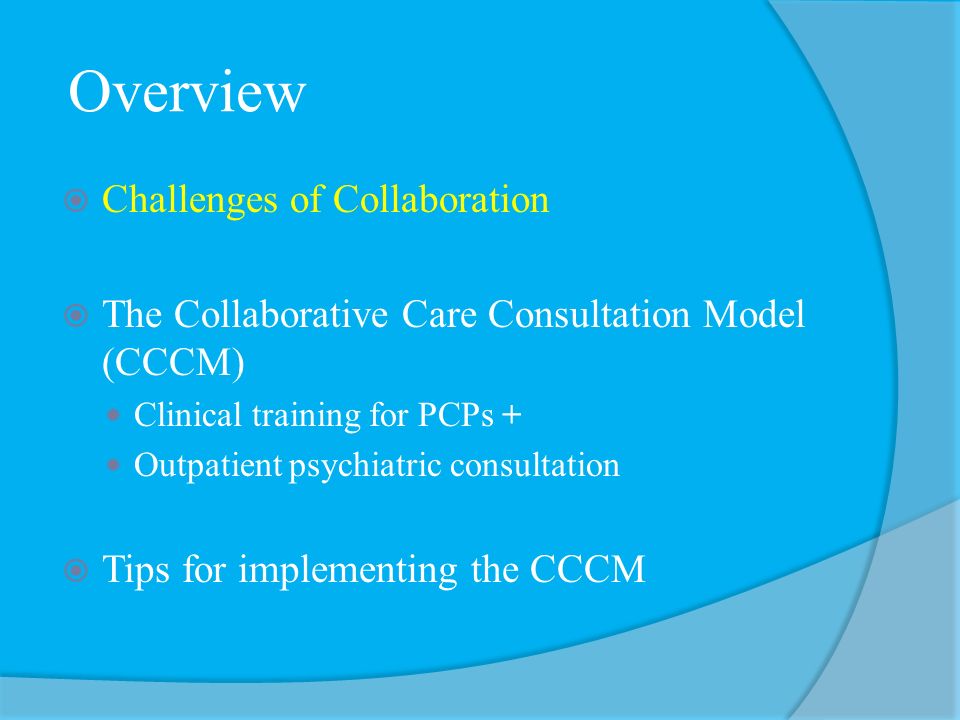 Overview

Challenges of Collaboration

The Collaborative Care Consultation Model (CCCM)

Clinical training for PCPs +

Outpatient psychiatric consultation

Tips for implementing the CCCM